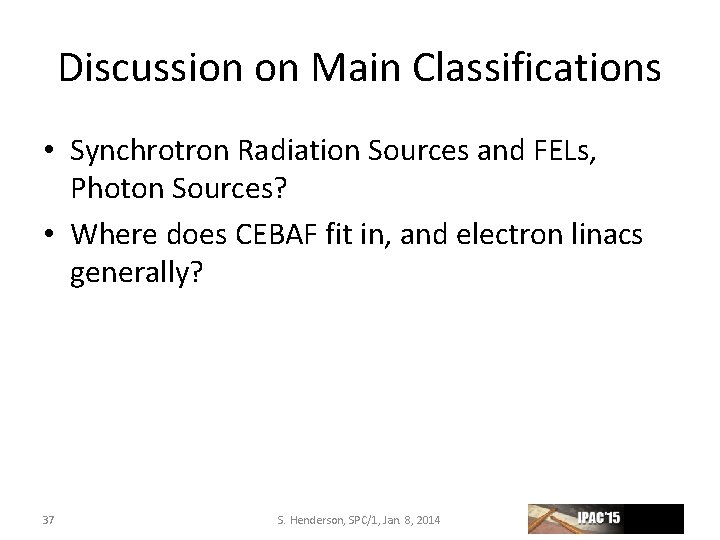 Discussion on Main Classifications

• Synchrotron Radiation Sources and FELs, Photon Sources?

• Where does CEBAF fit in, and electron linacs generally?

37

S. Henderson, SPC/1, Jan 8, 2014

IPAC'15